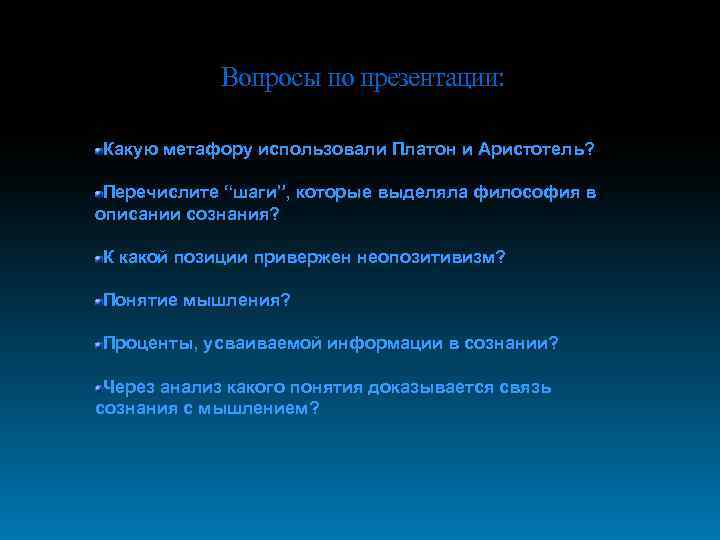 Вопросы по презентации:

Какую метафору использовали Платон и Аристотель?

Перечислите “шаги”, которые выделяла философия в описании сознания?

К какой позиции привержен неопозитивизм?

Понятие мышления?

Проценты, усваиваемой информации в сознании?

Через анализ какого понятия доказывается связь сознания с мышлением?